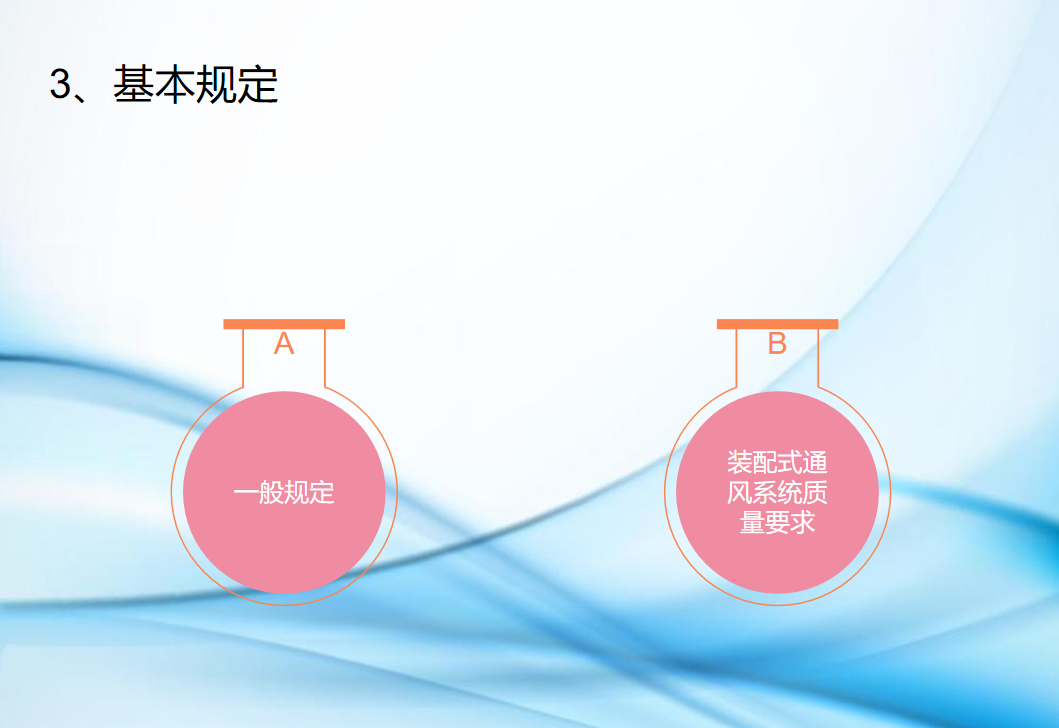 3、基本规定

A

一般规定

B

装配式通风系统质量要求